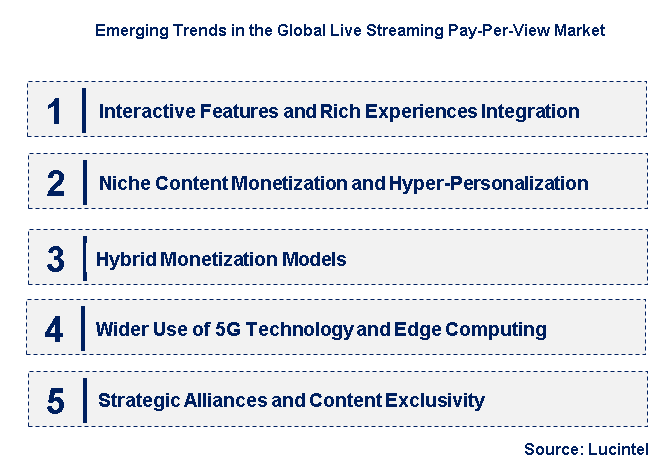 Emerging Trends in the Global Live Streaming Pay-Per-View Market

1 Interactive Features and Rich Experiences Integration

2 Niche Content Monetization and Hyper-Personalization

3 Hybrid Monetization Models

4 Wider Use of 5G Technology and Edge Computing

5 Strategic Alliances and Content Exclusivity

Source: Lucintel